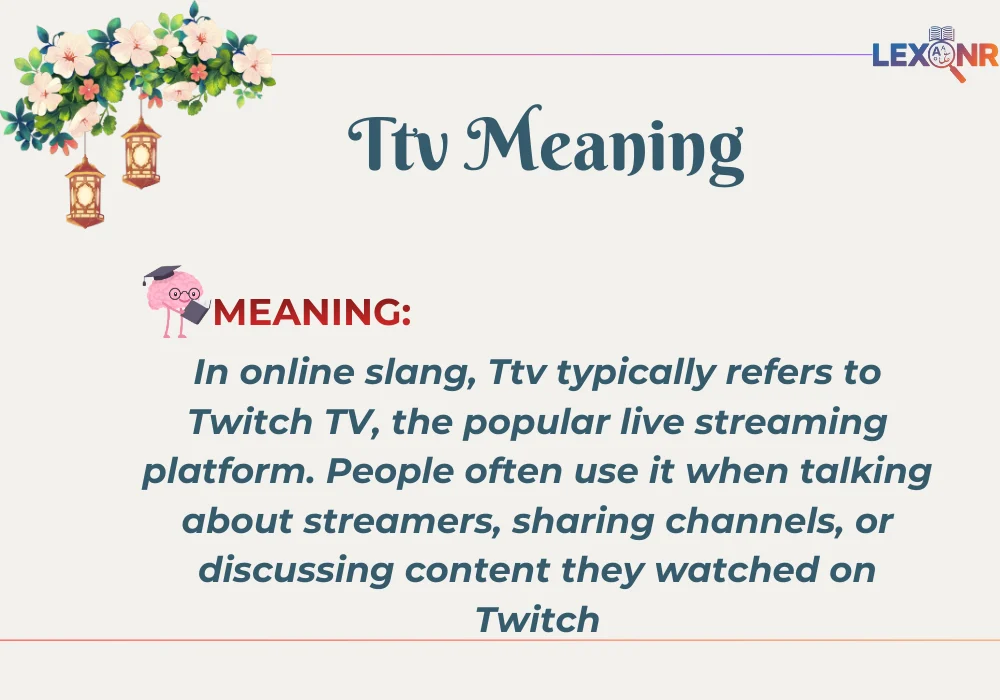 LEXONR

Ttv Meaning

MEANING:

In online slang, Ttv typically refers to Twitch TV, the popular live streaming platform. People often use it when talking about streamers, sharing channels, or discussing content they watched on Twitch